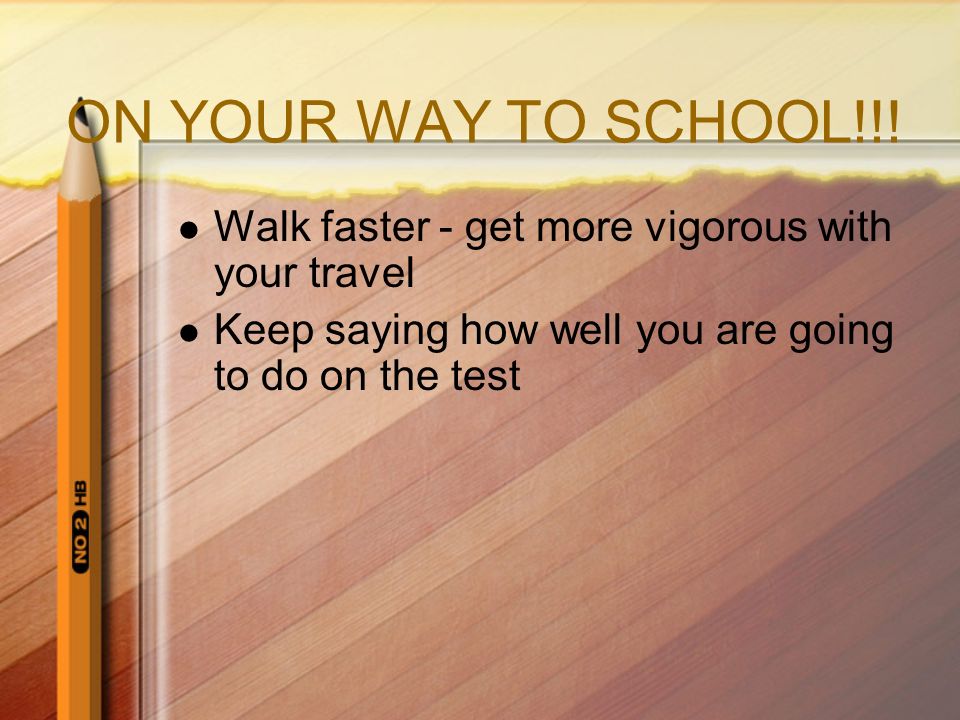 ON YOUR WAY TO SCHOOL!!!

- Walk faster - get more vigorous with your travel
- Keep saying how well you are going to do on the test

NO 2 HB